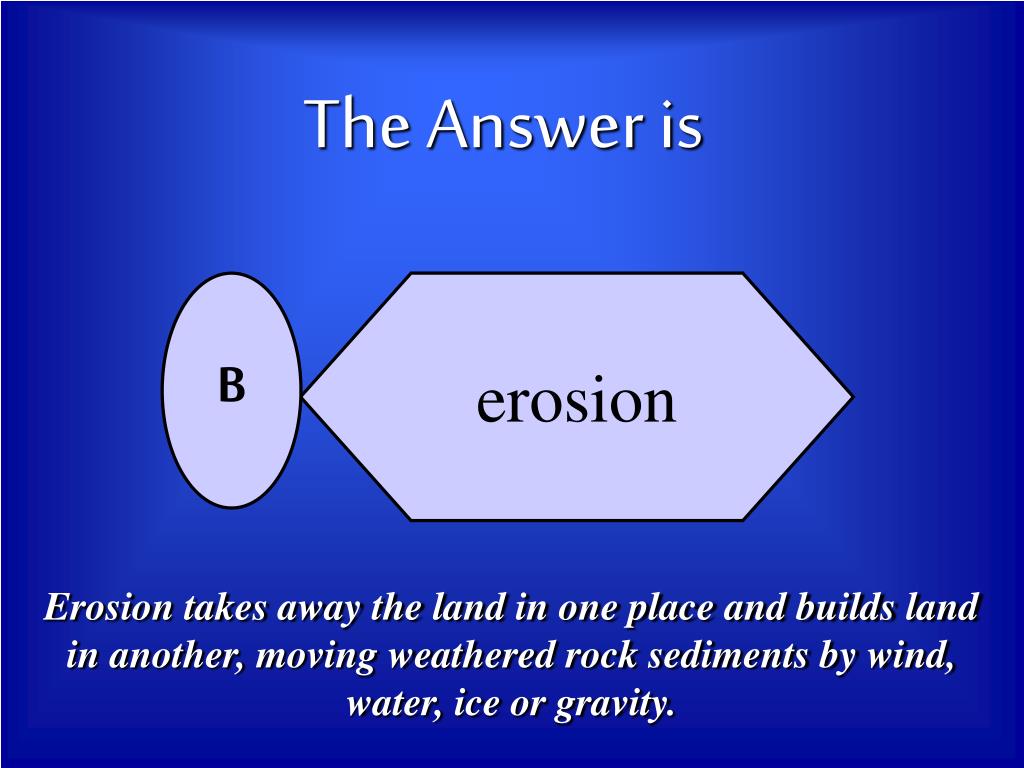 The Answer is

B

erosion

Erosion takes away the land in one place and builds land in another, moving weathered rock sediments by wind, water, ice or gravity.